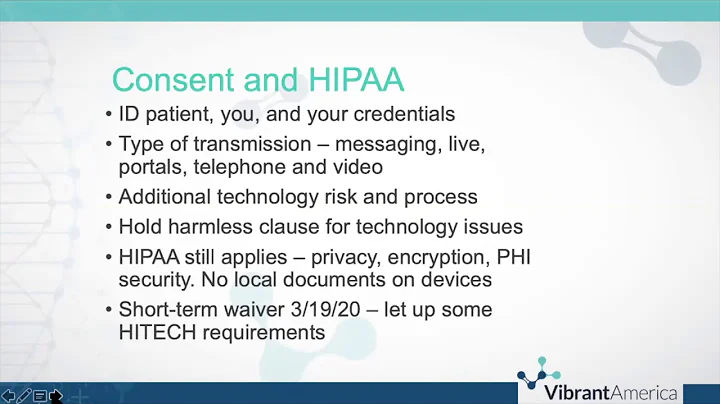 Consent and HIPAA

• ID patient, you, and your credentials
• Type of transmission – messaging, live, portals, telephone and video
• Additional technology risk and process
• Hold harmless clause for technology issues
• HIPAA still applies – privacy, encryption, PHI security. No local documents on devices
• Short-term waiver 3/19/20 – let up some HITECH requirements

VibrantAmerica